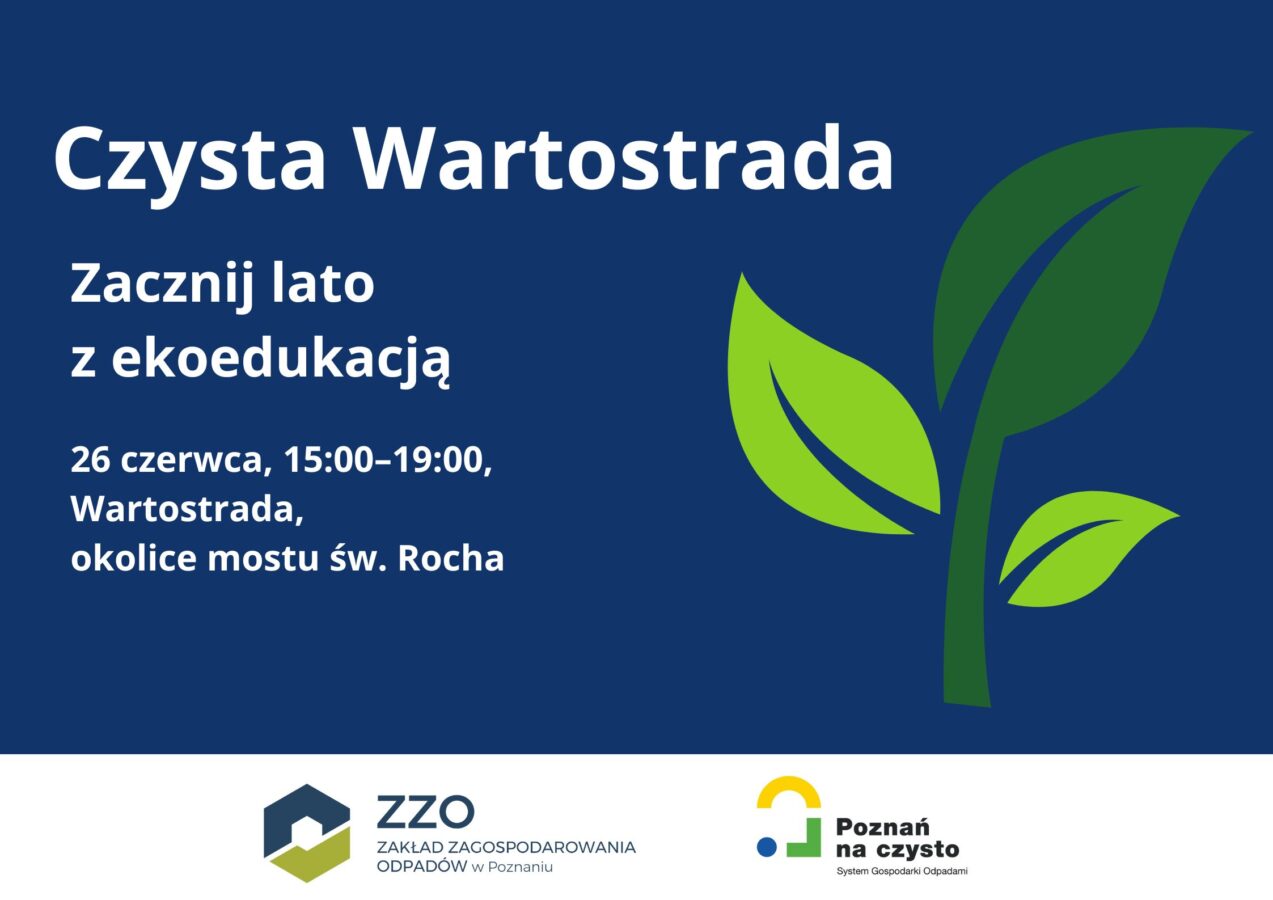 Czysta Wartostrada

Zacznij lato
z ekoedukacją

26 czerwca, 15:00–19:00,
Wartostrada,
okolice mostu św. Rocha

ZZO
ZAKŁAD ZAGOSPODAROWANIA ODPADÓW w Poznaniu

Poznań
na czysto
System Gospodarki Odpadami